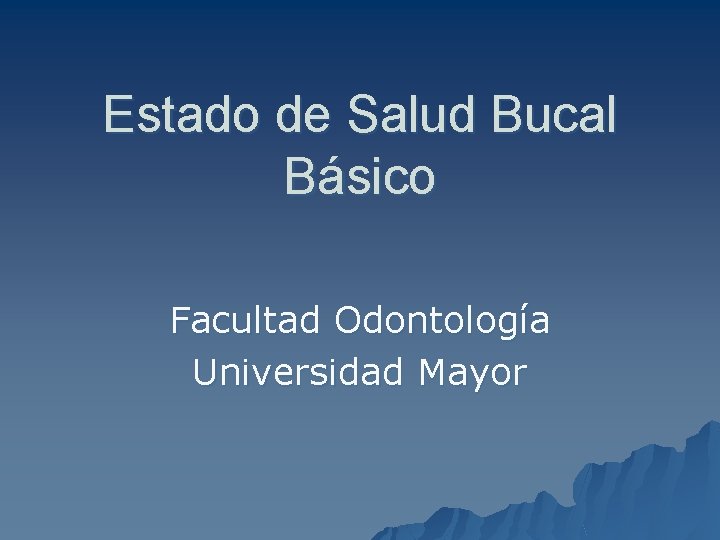 Estado de Salud Bucal Básico

Facultad Odontología
Universidad Mayor